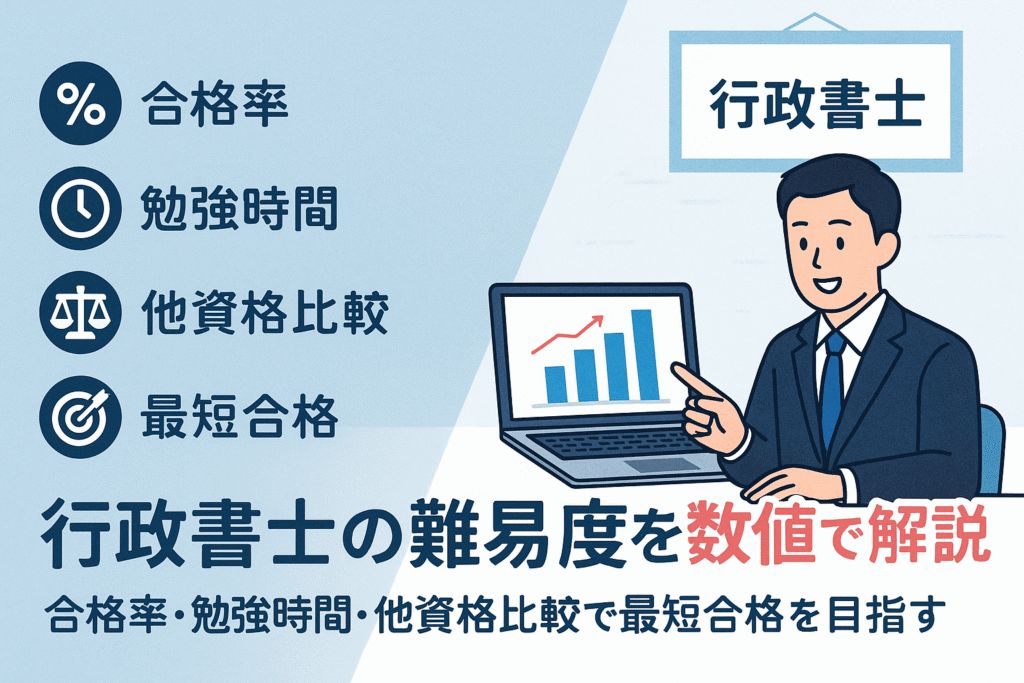 %
合格率

勉強時間

他資格比較

最短合格

行政書士

行政書士の難易度を数値で解説

合格率・勉強時間・他資格比較で最短合格を目指す